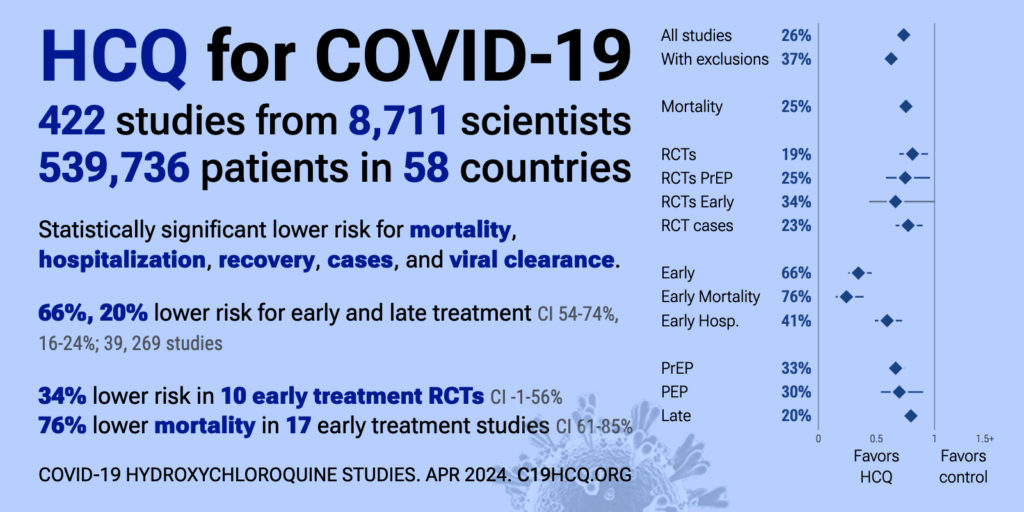 HCQ for COVID-19

422 studies from 8,711 scientists
539,736 patients in 58 countries

Statistically significant lower risk for mortality, hospitalization, recovery, cases, and viral clearance.

66%, 20% lower risk for early and late treatment CI 54-74%, 16-24%; 39, 269 studies

34% lower risk in 10 early treatment RCTs CI -1-56%
76% lower mortality in 17 early treatment studies CI 61-85%

COVID-19 HYDROXYCHLOROQUINE STUDIES. APR 2024. C19HCQ.ORG

| | |
|---|---|
| All studies | 26% |
| With exclusions | 37% |
| Mortality | 25% |
| RCTs | 19% |
| RCTs PrEP | 25% |
| RCTs Early | 34% |
| RCT cases | 23% |
| Early | 66% |
| Early Mortality | 76% |
| Early Hosp. | 41% |
| PrEP | 33% |
| PEP | 30% |
| Late | 20% |

0 0.5 1 1.5+

Favors HCQ

Favors control